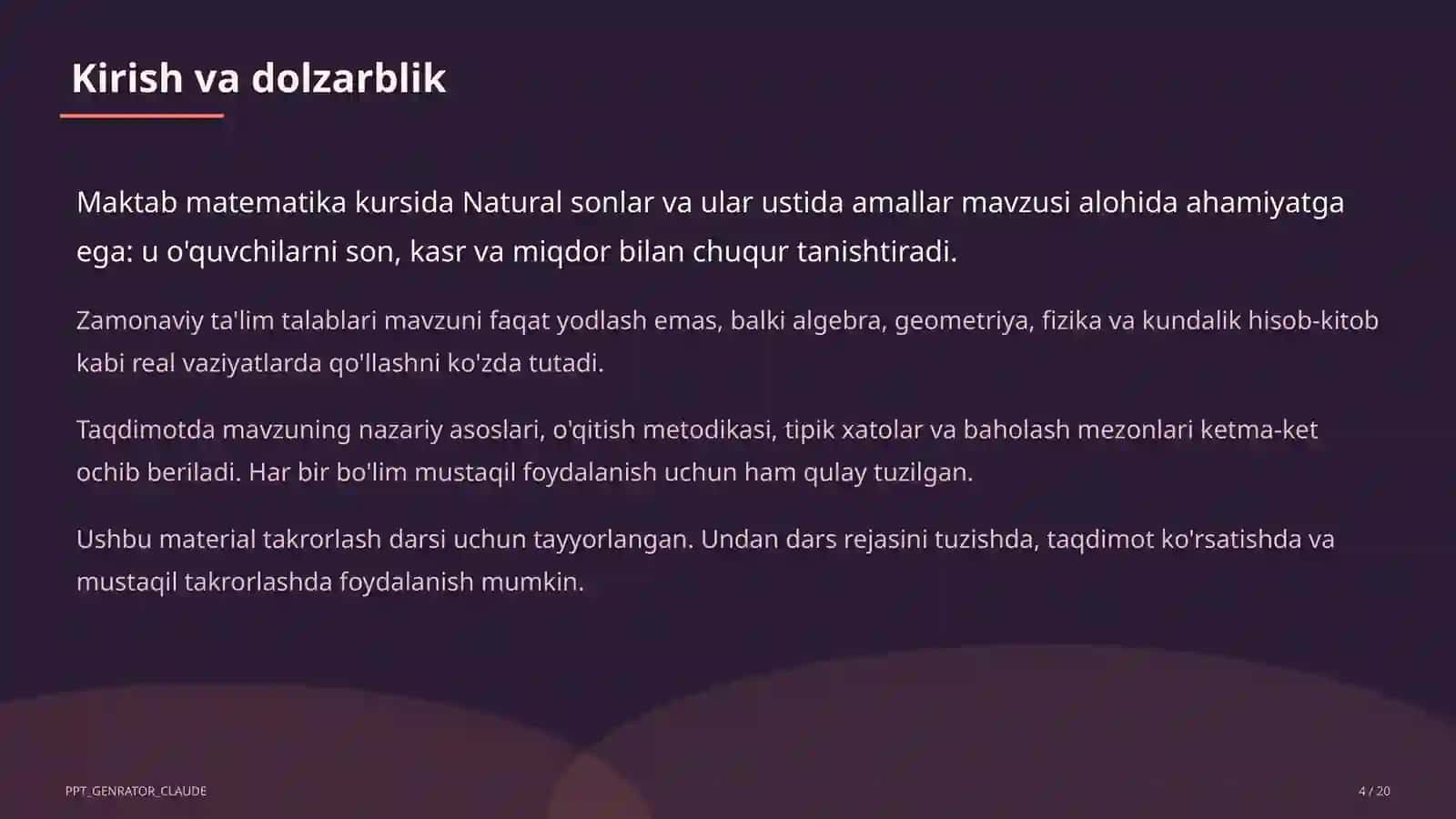 Kirish va dolzarblik

Maktab matematika kursida Natural sonlar va ular ustida amallar mavzusi alohida ahamiyatga ega: u o'quvchilarni son, kasr va miqdor bilan chuqur tanishtiradi.

Zamonaviy ta'lim talablari mavzuni faqat yodlash emas, balki algebra, geometriya, fizika va kundalik hisob-kitob kabi real vaziyatlarda qo'llashni ko'zda tutadi.

Taqdimotda mavzuning nazariy asoslari, o'qitish metodikasi, tipik xatolar va baholash mezonlari ketma-ket ochib beriladi. Har bir bo'lim mustaqil foydalanish uchun ham qulay tuzilgan.

Ushbu material takrorlash darsi uchun tayyorlangan. Undan dars rejasini tuzishda, taqdimot ko'rsatishda va mustaqil takrorlashda foydalanish mumkin.

PPT_GENRATOR_CLAUDE

4 / 20